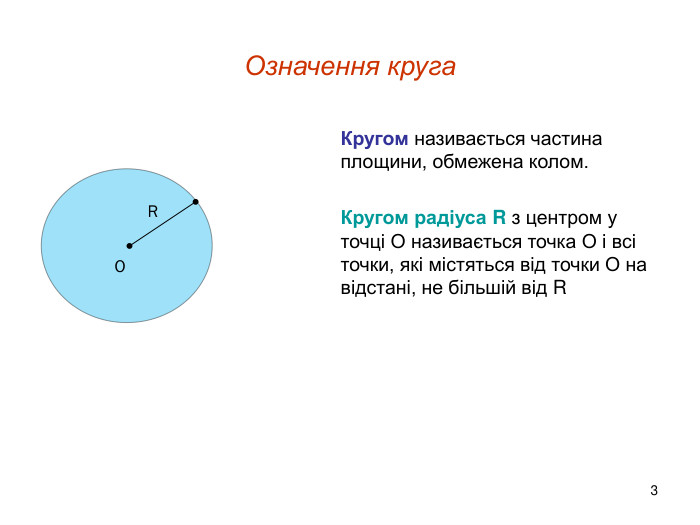 Означення круга

R

O

Кругом називається частина площини, обмежена колом.

Кругом радіуса R з центром у точці O називається точка O і всі точки, які містяться від точки O на відстані, не більшій від R

3